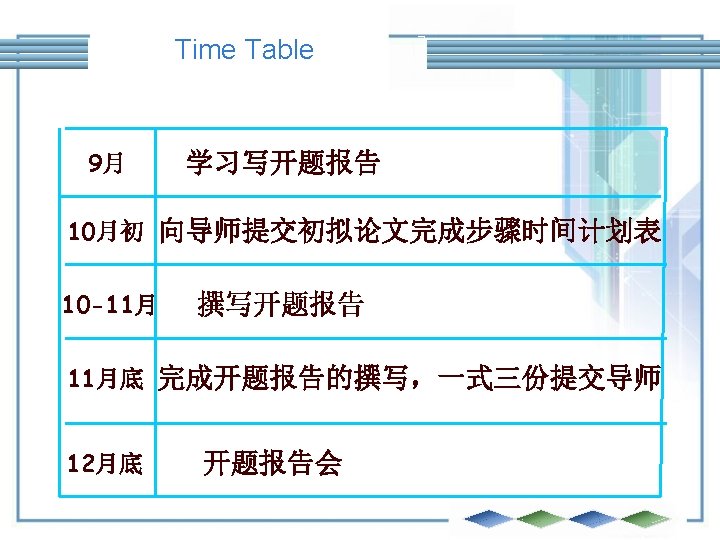 Time Table

| 9月 | 学习写开题报告 |
|---|---|
| 10月初 | 向导师提交初拟论文完成步骤时间计划表 |
| 10-11月 | 撰写开题报告 |
| 11月底 | 完成开题报告的撰写，一式三份提交导师 |
| 12月底 | 开题报告会 |